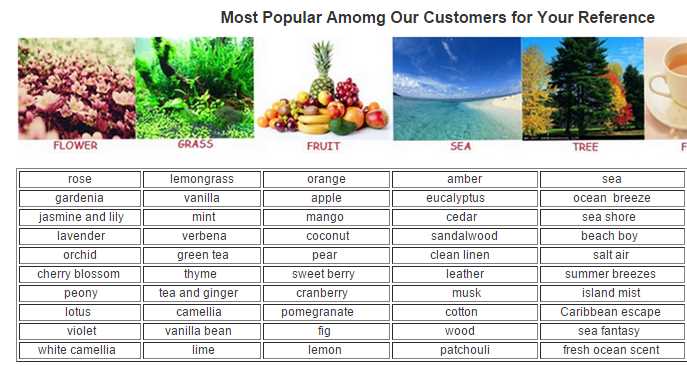 Most Popular Amomg Our Customers for Your Reference

FLOWER GRASS FRUIT SEA TREE F

| rose | lemongrass | orange | amber | sea |
|---|---|---|---|---|
| gardenia | vanilla | apple | eucalyptus | ocean breeze |
| jasmine and lily | mint | mango | cedar | sea shore |
| lavender | verbena | coconut | sandalwood | beach boy |
| orchid | green tea | pear | clean linen | salt air |
| cherry blossom | thyme | sweet berry | leather | summer breezes |
| peony | tea and ginger | cranberry | musk | island mist |
| lotus | camellia | pomegranate | cotton | Caribbean escape |
| violet | vanilla bean | fig | wood | sea fantasy |
| white camellia | lime | lemon | patchouli | fresh ocean scent |